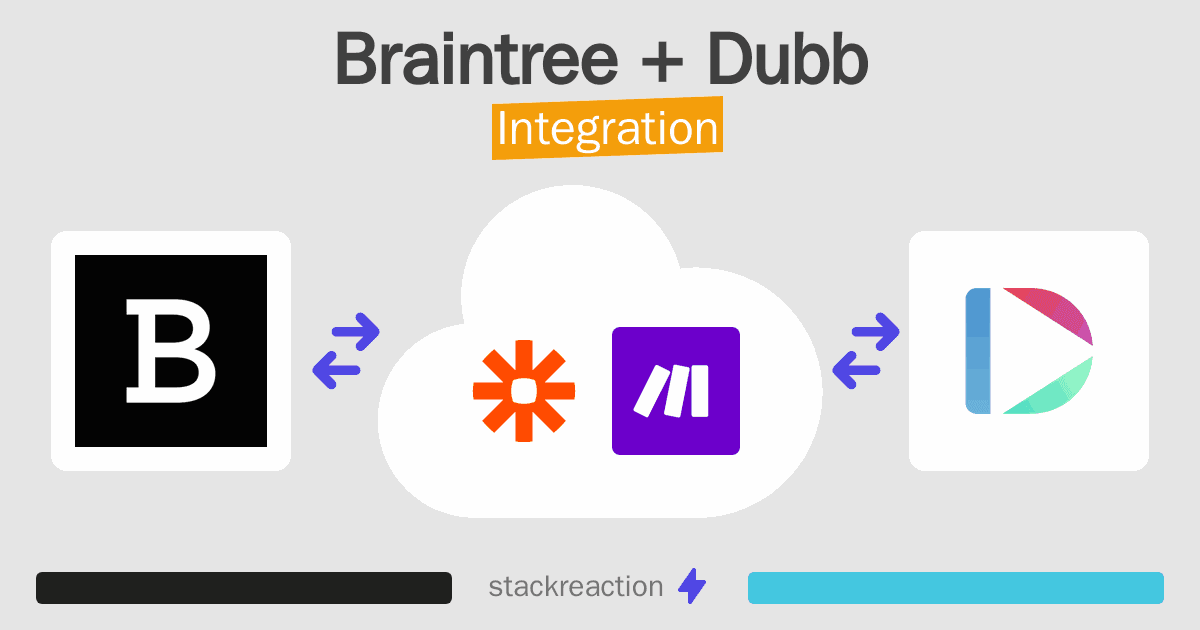 Braintree + Dubb
Integration

B

stackreaction